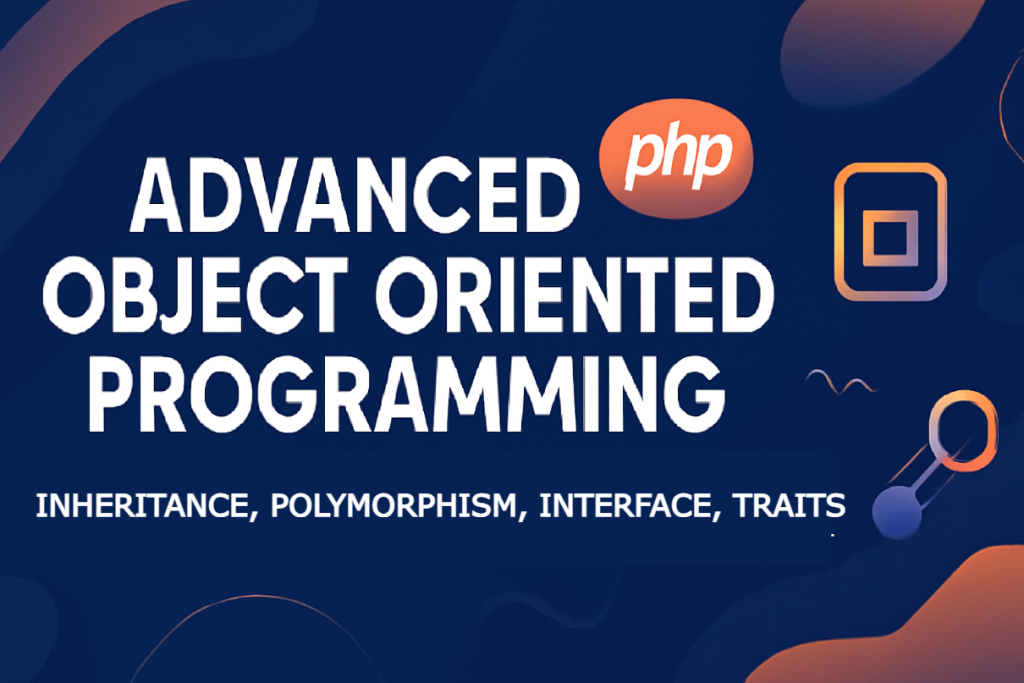 php

ADVANCED OBJECT ORIENTED PROGRAMMING

INHERITANCE, POLYMORPHISM, INTERFACE, TRAITS